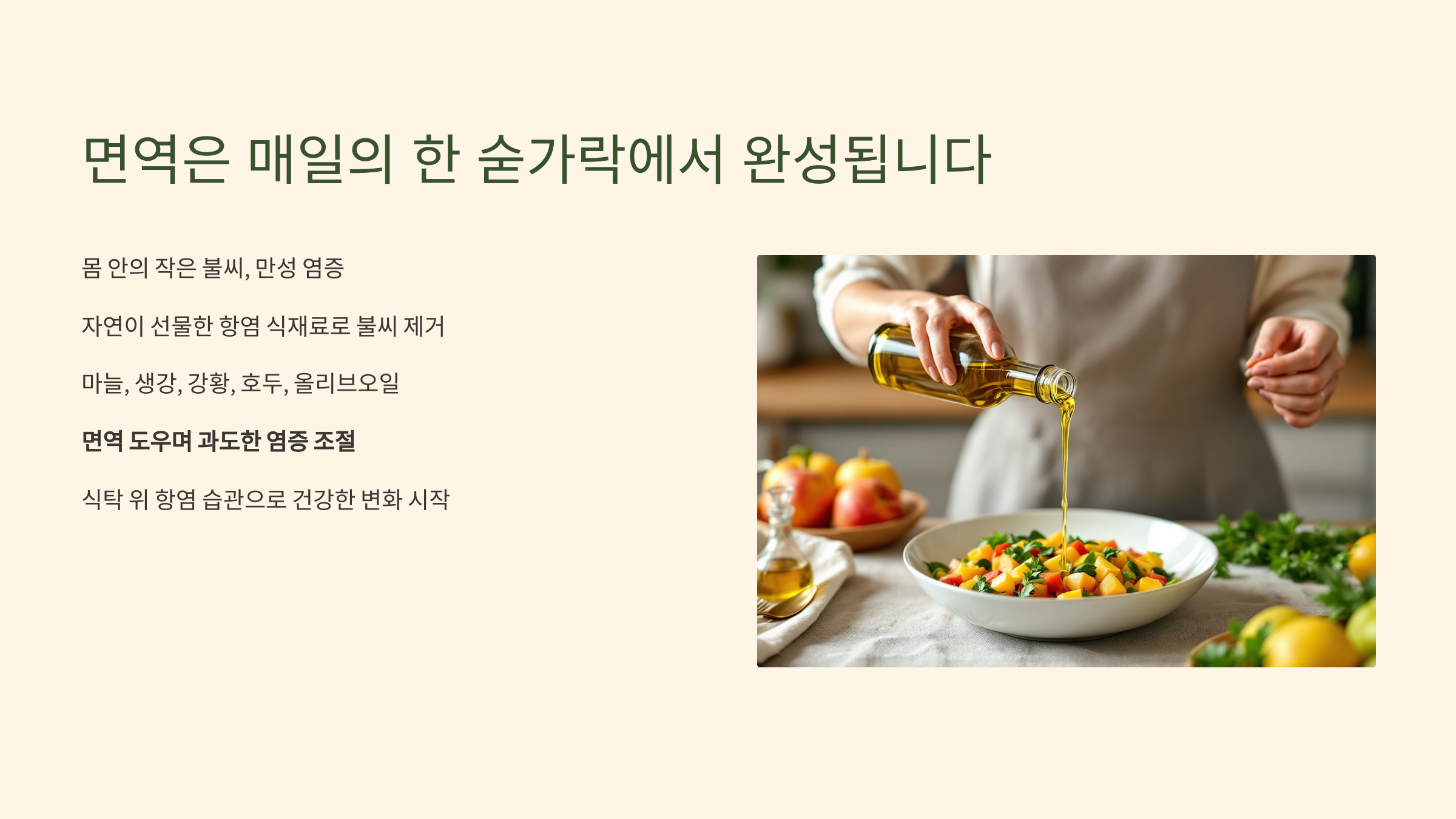 면역은 매일의 한 숟가락에서 완성됩니다

몸 안의 작은 불씨, 만성 염증

자연이 선물한 항염 식재료로 불씨 제거

마늘, 생강, 강황, 호두, 올리브오일

면역 도우며 과도한 염증 조절

식탁 위 항염 습관으로 건강한 변화 시작